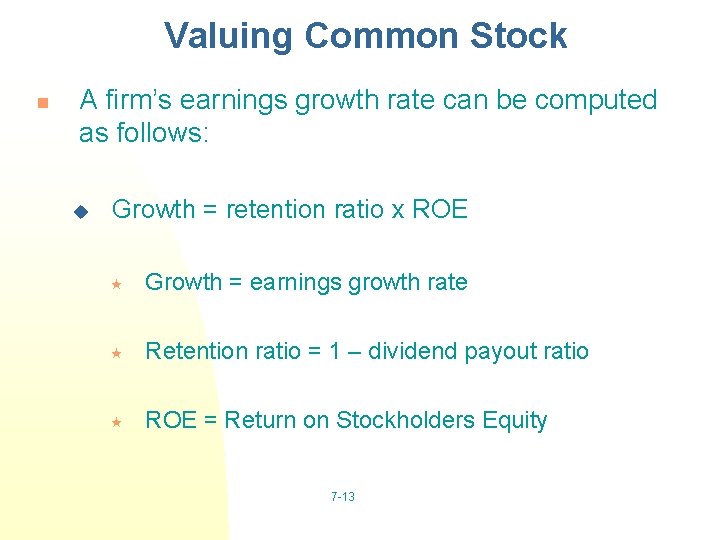 Valuing Common Stock

A firm's earnings growth rate can be computed as follows:

Growth = retention ratio x ROE

Growth = earnings growth rate

Retention ratio = 1 – dividend payout ratio

ROE = Return on Stockholders Equity

7-13